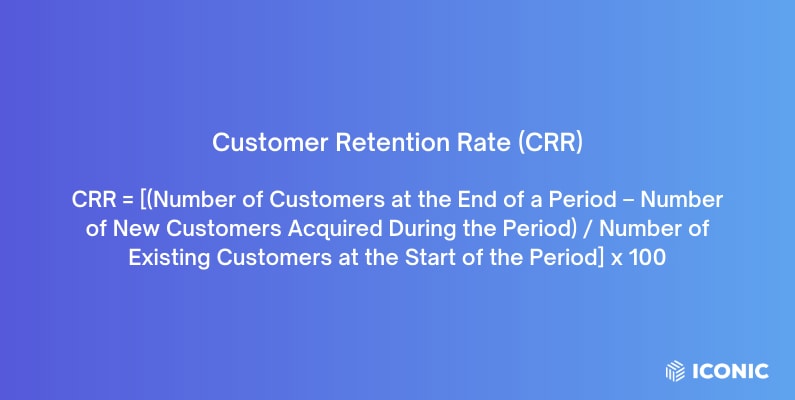 Customer Retention Rate (CRR)

CRR = [(Number of Customers at the End of a Period – Number of New Customers Acquired During the Period) / Number of Existing Customers at the Start of the Period] x 100

ICONIC